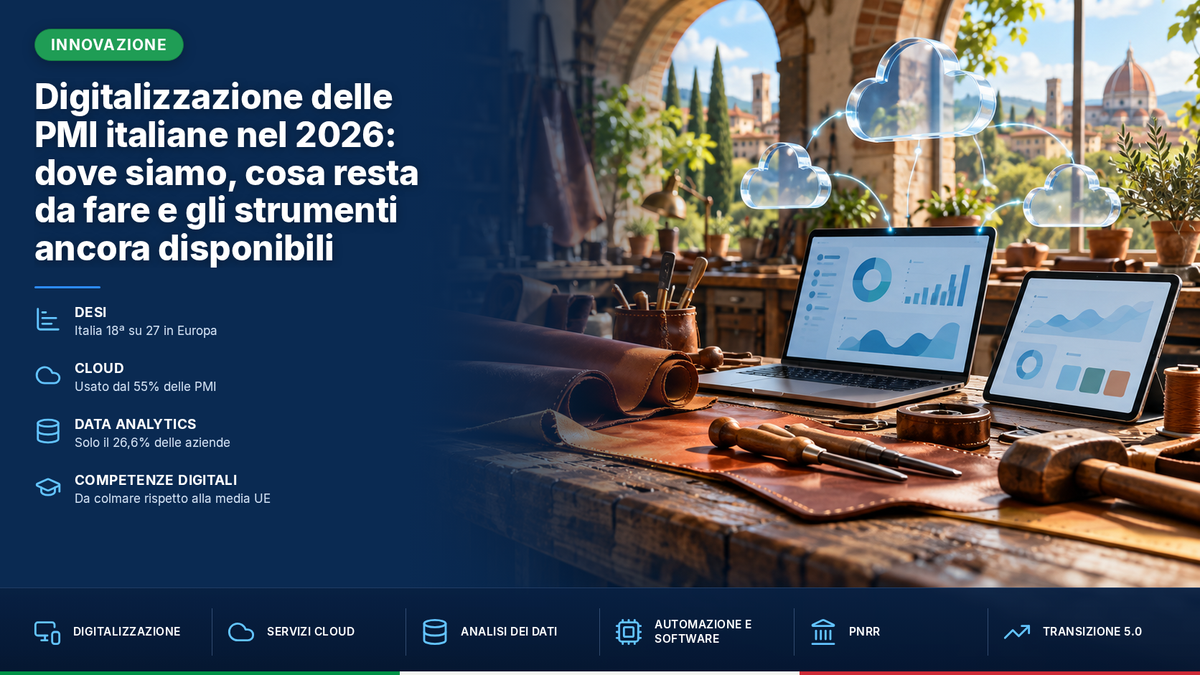 INNOVAZIONE

Digitalizzazione delle PMI italiane nel 2026: dove siamo, cosa resta da fare e gli strumenti ancora disponibili

DESI
Italia 18ª su 27 in Europa

CLOUD
Usato dal 55% delle PMI

DATA ANALYTICS
Solo il 26,6% delle aziende

COMPETENZE DIGITALI
Da colmare rispetto alla media UE

DIGITALIZZAZIONE

SERVIZI CLOUD

ANALISI DEI DATI

AUTOMAZIONE E SOFTWARE

PNRR

TRANSIZIONE 5.0